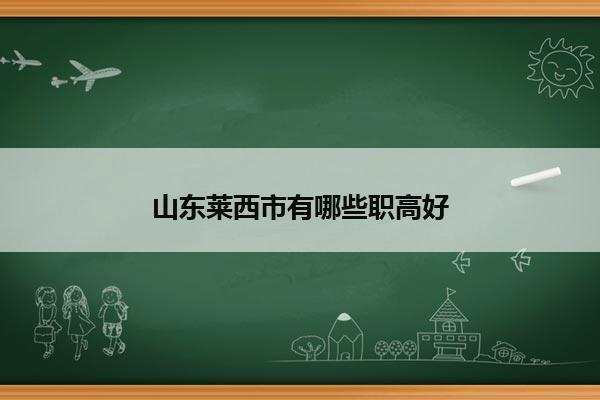 山东莱西市有哪些职高好